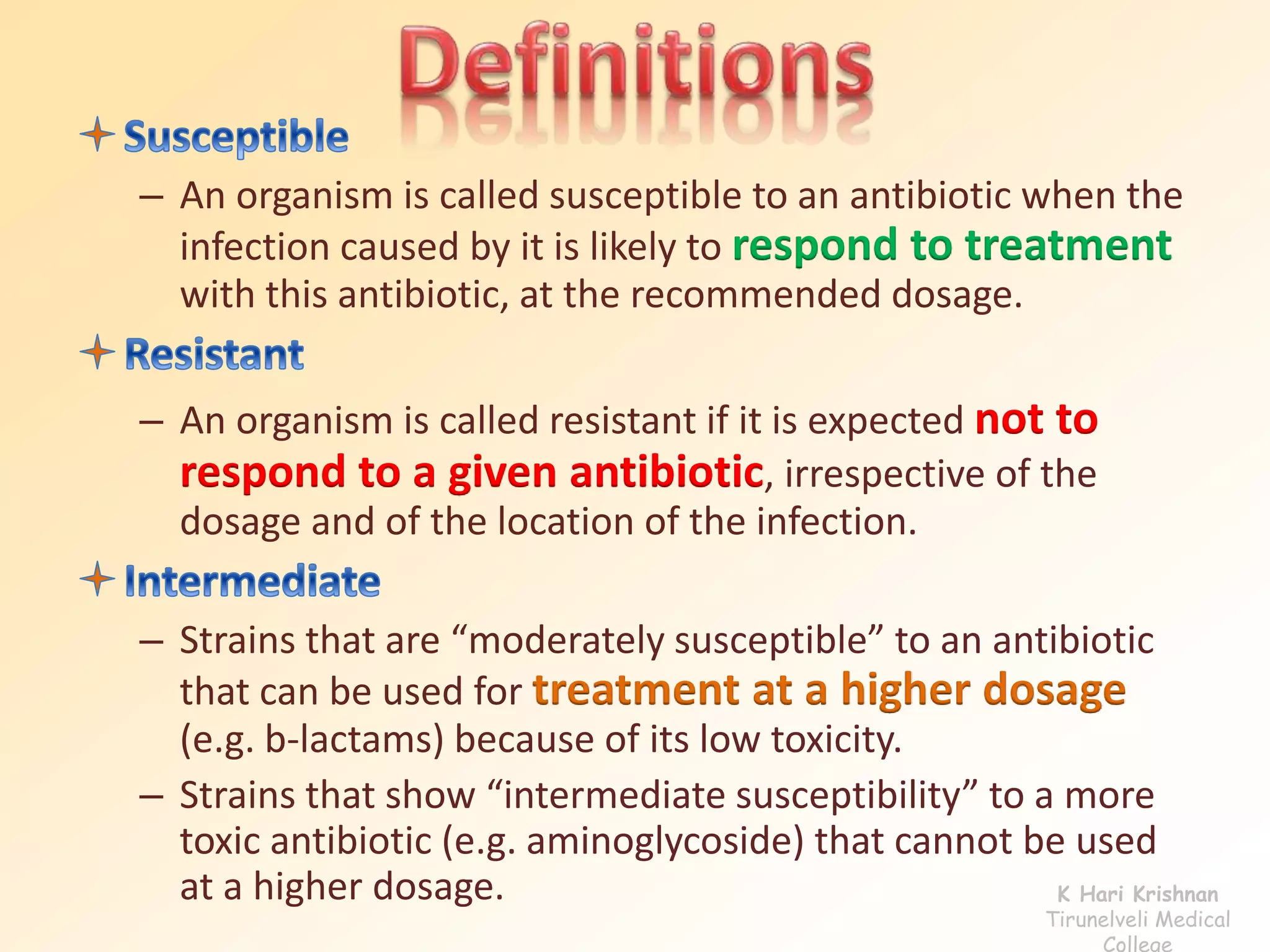 Definitions

Susceptible

– An organism is called susceptible to an antibiotic when the infection caused by it is likely to respond to treatment with this antibiotic, at the recommended dosage.

Resistant

– An organism is called resistant if it is expected not to respond to a given antibiotic, irrespective of the dosage and of the location of the infection.

Intermediate

– Strains that are “moderately susceptible” to an antibiotic that can be used for treatment at a higher dosage (e.g. b-lactams) because of its low toxicity.

– Strains that show “intermediate susceptibility” to a more toxic antibiotic (e.g. aminoglycoside) that cannot be used at a higher dosage.

K Hari Krishnan
Tirunelveli Medical College